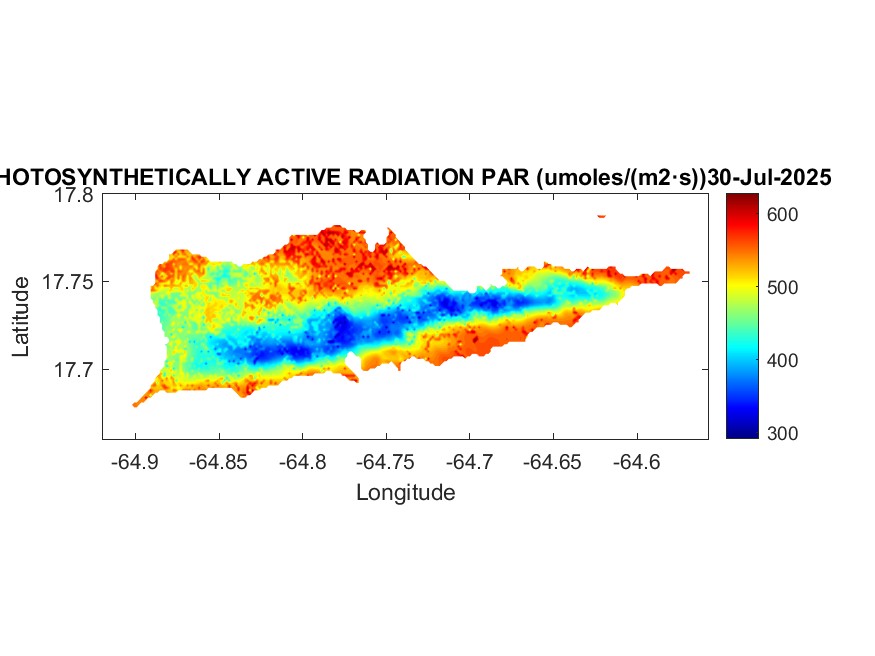 HOTOSYNTHETICALLY ACTIVE RADIATION PAR (umoles/(m2·s))30-Jul-2025

17.8
17.75
17.7
Latitude

-64.9 -64.85 -64.8 -64.75 -64.7 -64.65 -64.6
Longitude

600
500
400
300